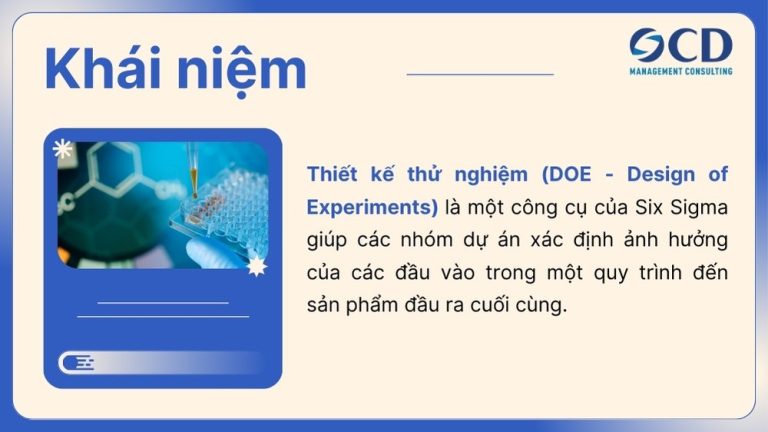 Khái niệm

OCD
MANAGEMENT CONSULTING

Thiết kế thử nghiệm (DOE - Design of Experiments) là một công cụ của Six Sigma giúp các nhóm dự án xác định ảnh hưởng của các đầu vào trong một quy trình đến sản phẩm đầu ra cuối cùng.